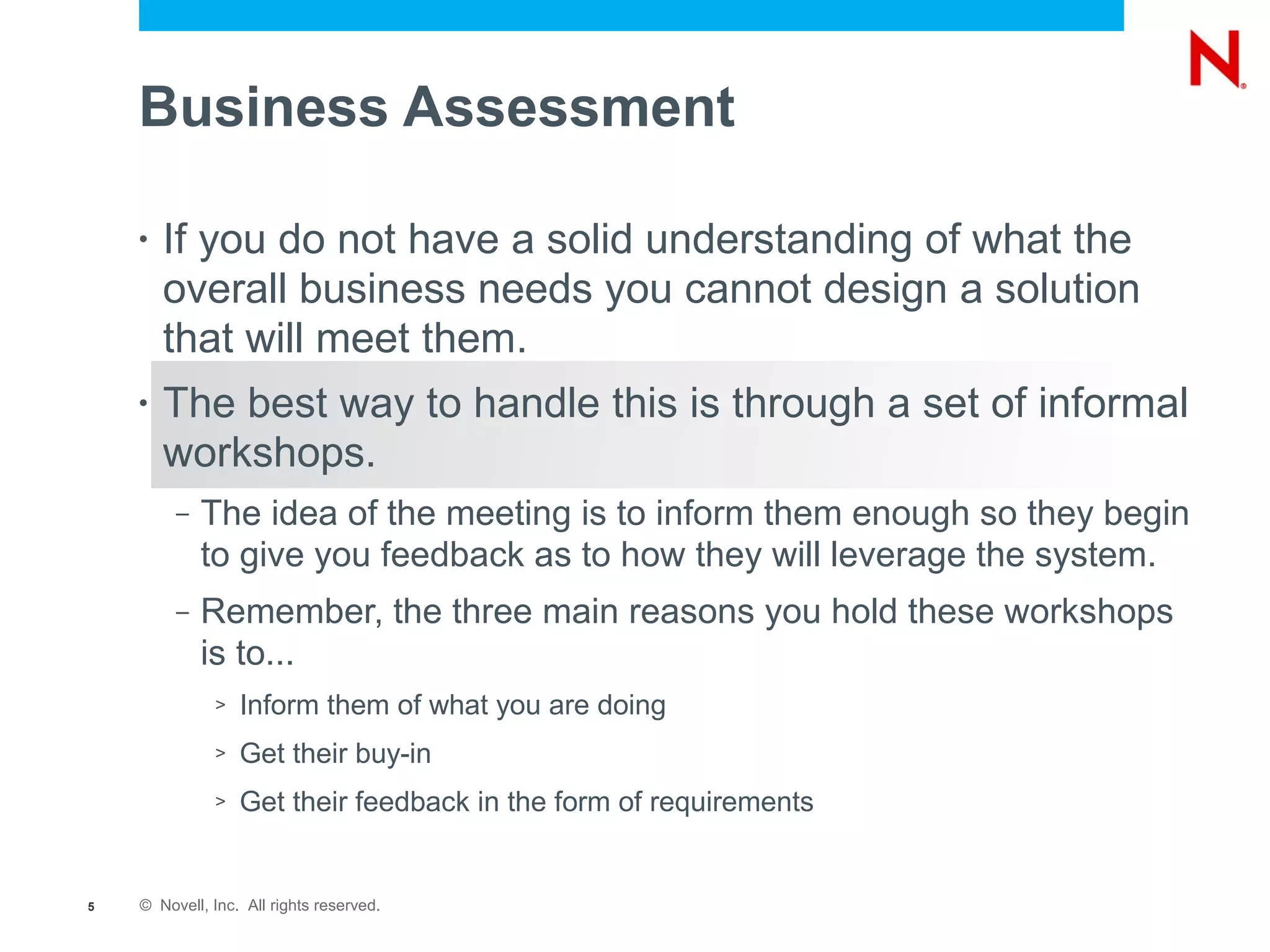 N

Business Assessment

• If you do not have a solid understanding of what the overall business needs you cannot design a solution that will meet them.

• The best way to handle this is through a set of informal workshops.

– The idea of the meeting is to inform them enough so they begin to give you feedback as to how they will leverage the system.

– Remember, the three main reasons you hold these workshops is to...

> Inform them of what you are doing

> Get their buy-in

> Get their feedback in the form of requirements

5 © Novell, Inc. All rights reserved.